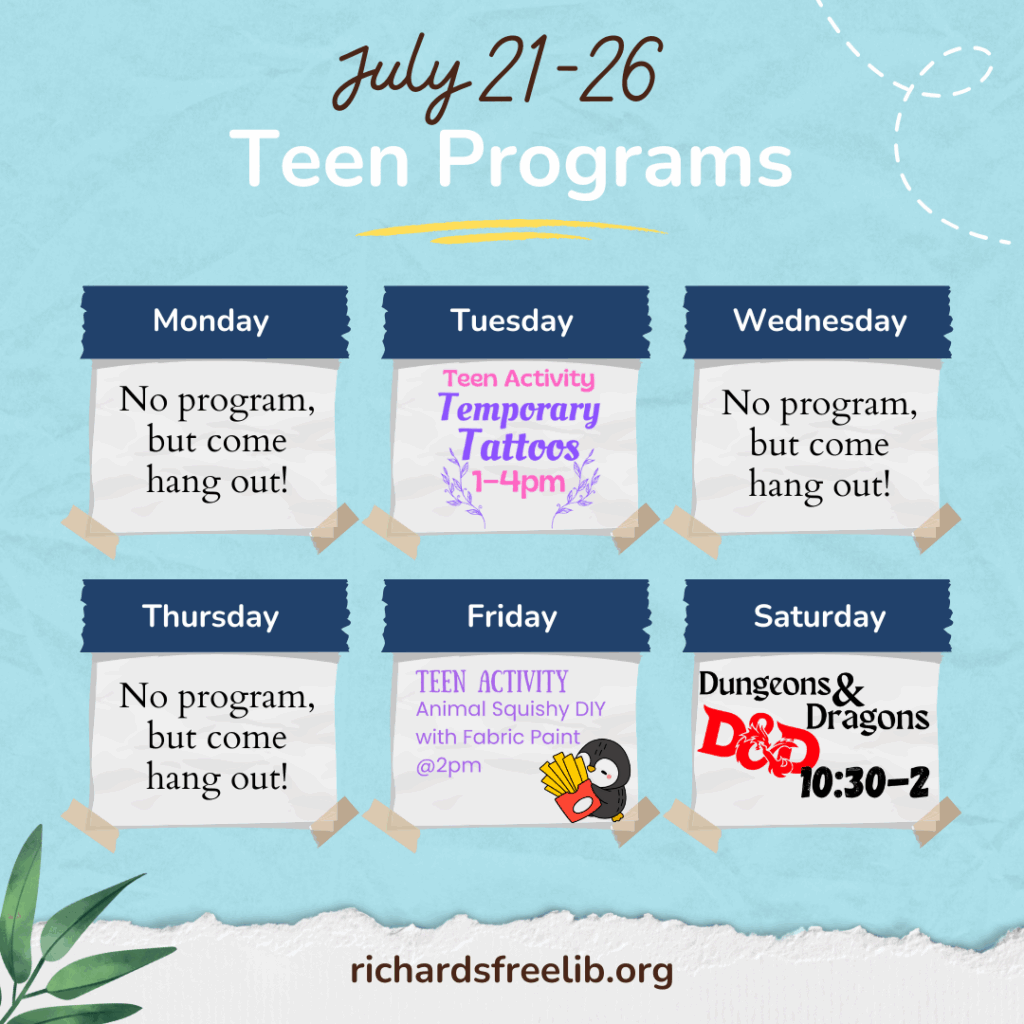 July 21-26
Teen Programs

Monday
No program, but come hang out!

Tuesday
Teen Activity
Temporary Tattoos
1-4pm

Wednesday
No program, but come hang out!

Thursday
No program, but come hang out!

Friday
TEEN ACTIVITY
Animal Squishy DIY with Fabric Paint @2pm

Saturday
Dungeons & Dragons
D&D
10:30-2

richardsfreelib.org